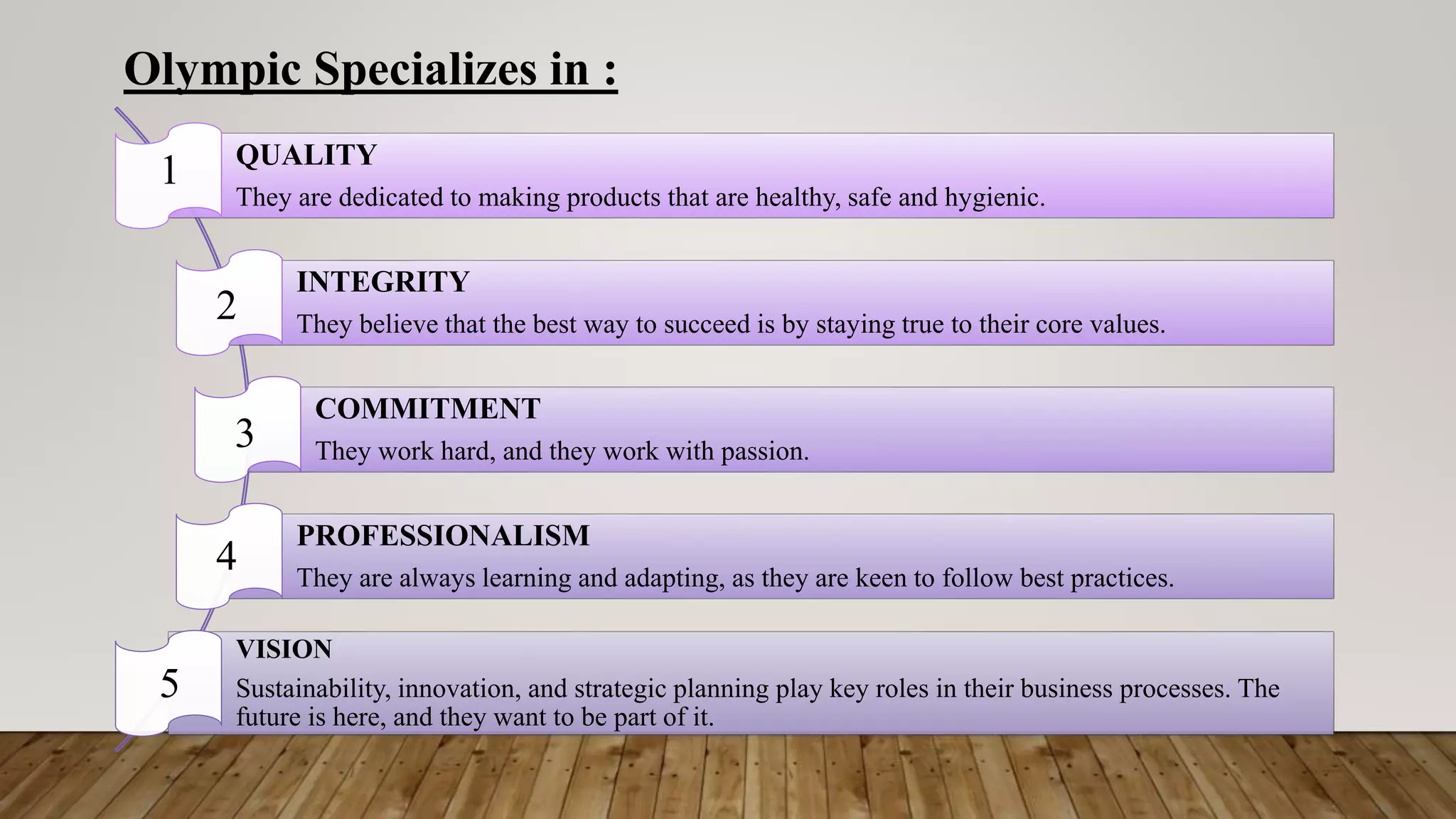 Olympic Specializes in :

1
QUALITY
They are dedicated to making products that are healthy, safe and hygienic.

2
INTEGRITY
They believe that the best way to succeed is by staying true to their core values.

3
COMMITMENT
They work hard, and they work with passion.

4
PROFESSIONALISM
They are always learning and adapting, as they are keen to follow best practices.

5
VISION
Sustainability, innovation, and strategic planning play key roles in their business processes. The future is here, and they want to be part of it.